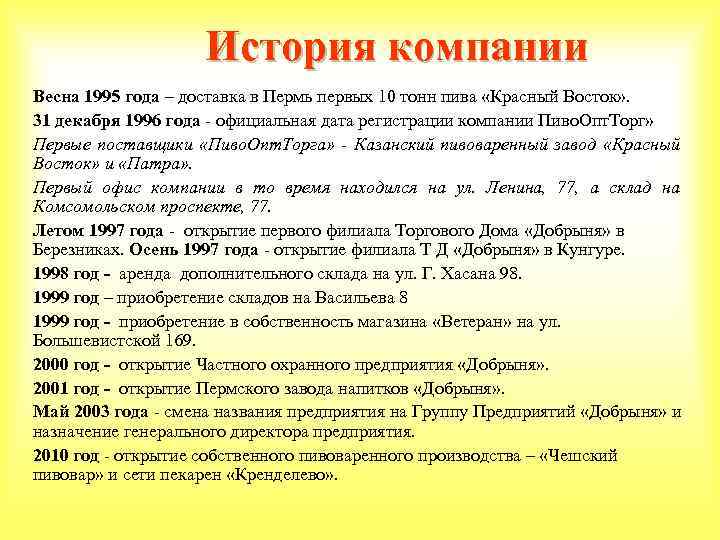 История компании

Весна 1995 года – доставка в Пермь первых 10 тонн пива «Красный Восток».

31 декабря 1996 года - официальная дата регистрации компании ПивоОптТорг»

Первые поставщики «ПивоОптТорга» - Казанский пивоваренный завод «Красный Восток» и «Патра».

Первый офис компании в то время находился на ул. Ленина, 77, а склад на Комсомольском проспекте, 77.

Летом 1997 года - открытие первого филиала Торгового Дома «Добрыня» в Березниках. Осень 1997 года - открытие филиала Т Д «Добрыня» в Кунгуре.

1998 год – аренда дополнительного склада на ул. Г. Хасана 98.

1999 год – приобретение складов на Васильева 8

1999 год – приобретение в собственность магазина «Ветеран» на ул. Большевистской 169.

2000 год – открытие Частного охранного предприятия «Добрыня».

2001 год – открытие Пермского завода напитков «Добрыня».

Май 2003 года - смена названия предприятия на Группу Предприятий «Добрыня» и назначение генерального директора предприятия.

2010 год - открытие собственного пивоваренного производства – «Чешский пивовар» и сети пекарен «Кренделево».